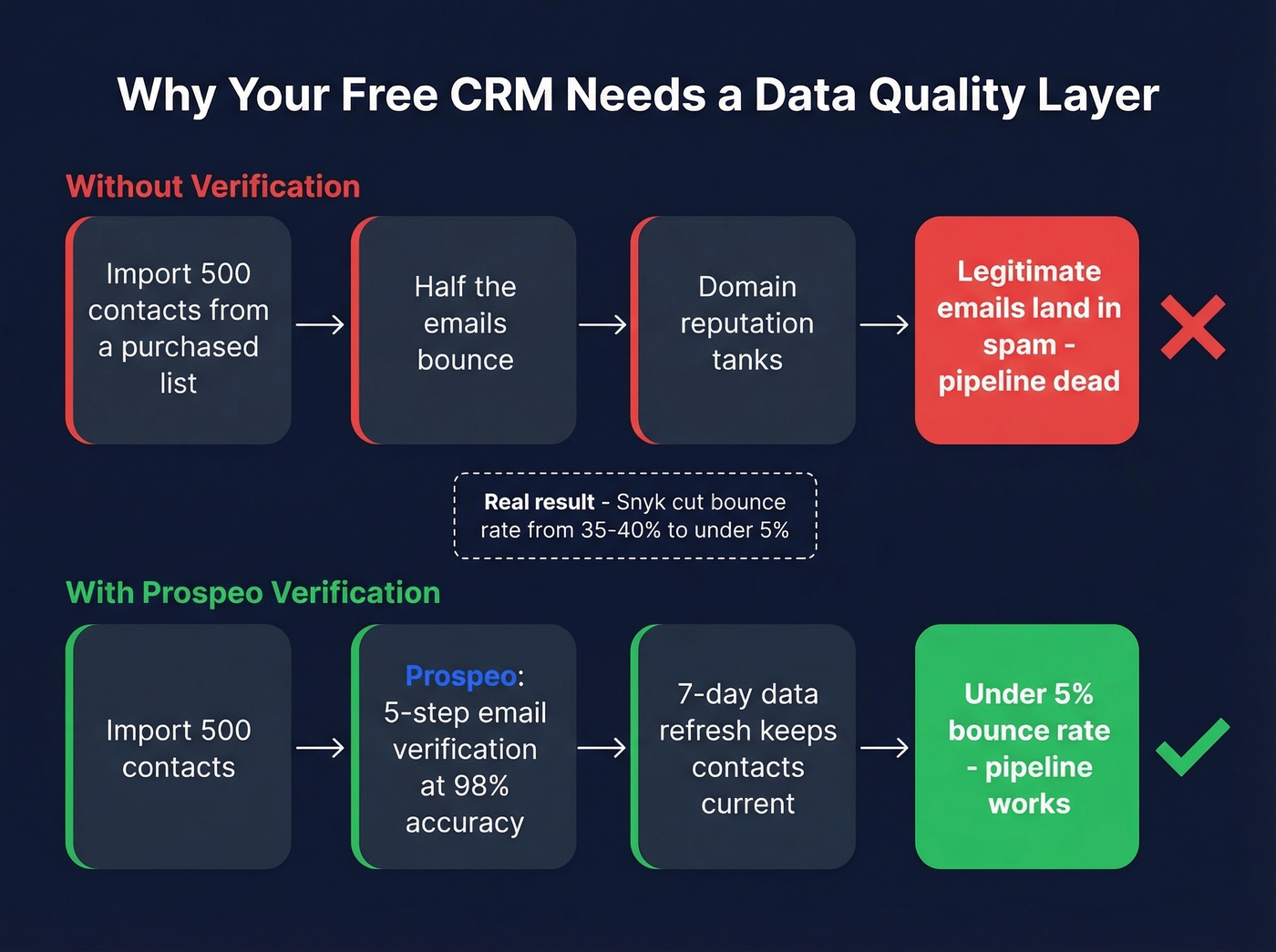 Why Your Free CRM Needs a Data Quality Layer

Without Verification

Import 500 contacts from a purchased list

Half the emails bounce

Domain reputation tanks

Legitimate emails land in spam - pipeline dead

Real result - Snyk cut bounce rate from 35-40% to under 5%

With Prospeo Verification

Import 500 contacts

Prospeo: 5-step email verification at 98% accuracy

7-day data refresh keeps contacts current

Under 5% bounce rate - pipeline works